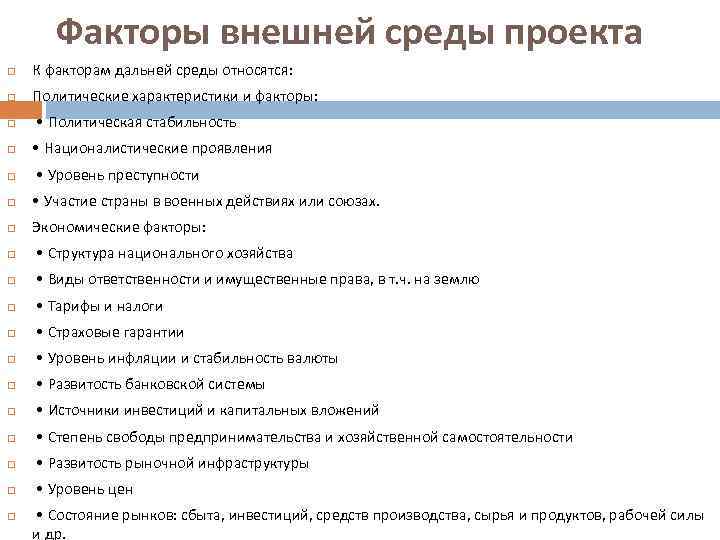 Факторы внешней среды проекта

К факторам дальней среды относятся:

Политические характеристики и факторы:

• Политическая стабильность

• Националистические проявления

• Уровень преступности

• Участие страны в военных действиях или союзах.

Экономические факторы:

• Структура национального хозяйства

• Виды ответственности и имущественные права, в т.ч. на землю

• Тарифы и налоги

• Страховые гарантии

• Уровень инфляции и стабильность валюты

• Развитость банковской системы

• Источники инвестиций и капитальных вложений

• Степень свободы предпринимательства и хозяйственной самостоятельности

• Развитость рыночной инфраструктуры

• Уровень цен

• Состояние рынков: сбыта, инвестиций, средств производства, сырья и продуктов, рабочей силы и др.